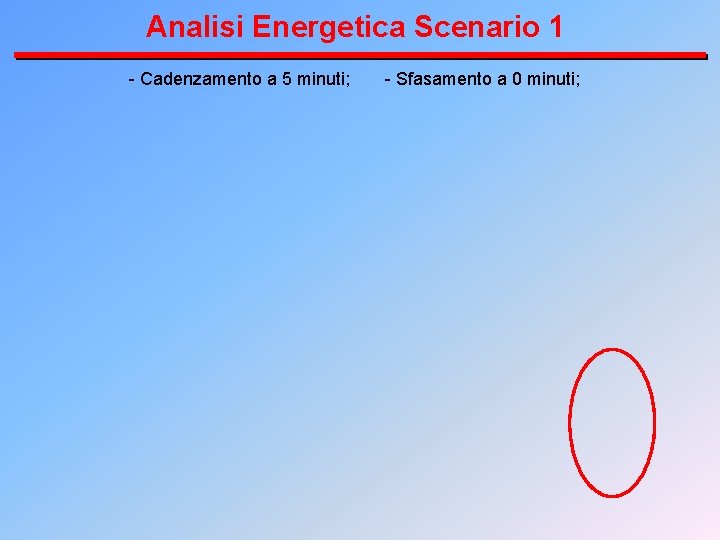 Analisi Energetica Scenario 1

- Cadenzamento a 5 minuti;     - Sfasamento a 0 minuti;